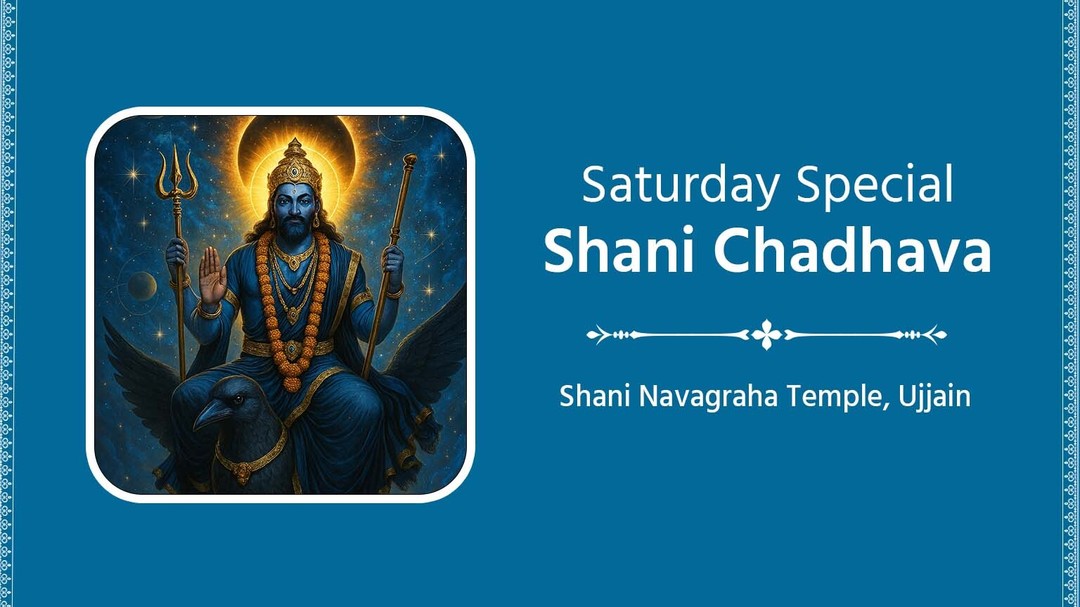 Saturday Special
Shani Chadhava

Shani Navagraha Temple, Ujjain